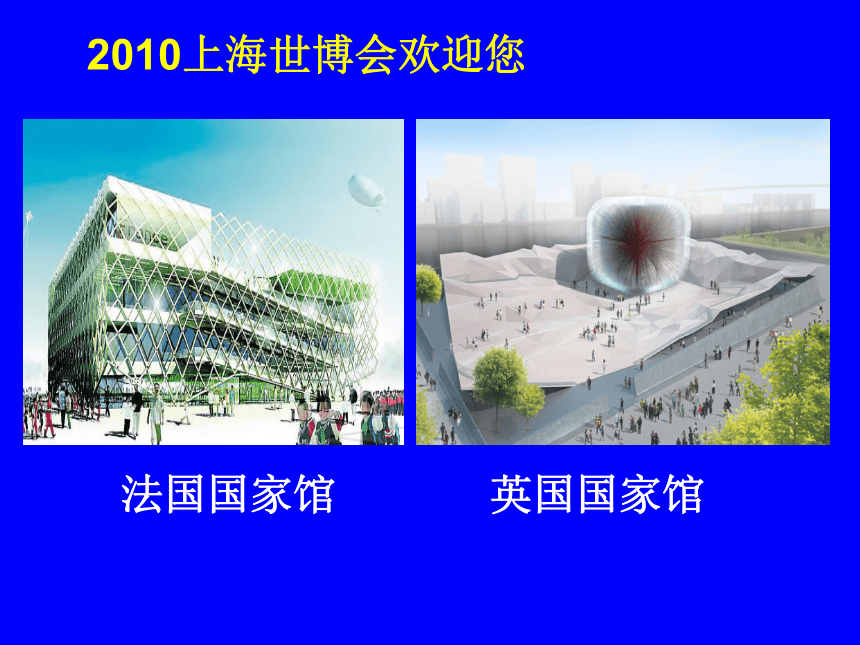 2010上海世博会欢迎您

法国国家馆

英国国家馆